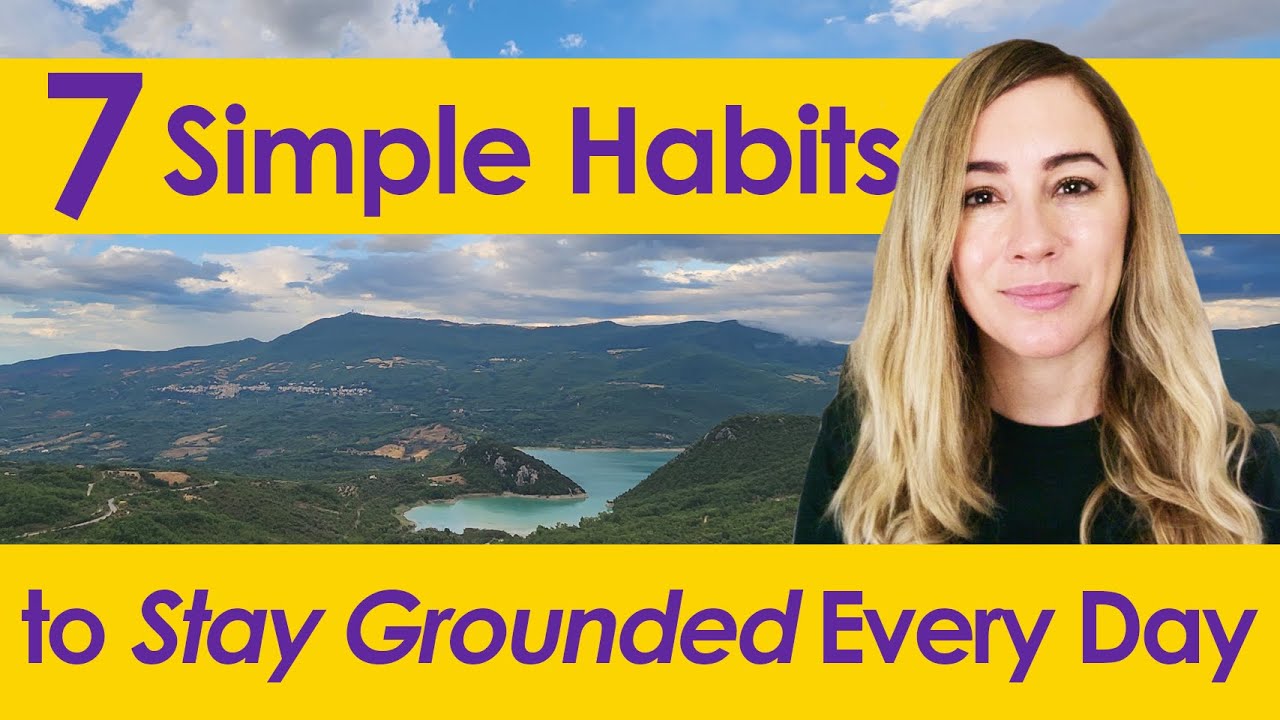 7 Simple Habits

to Stay Grounded Every Day